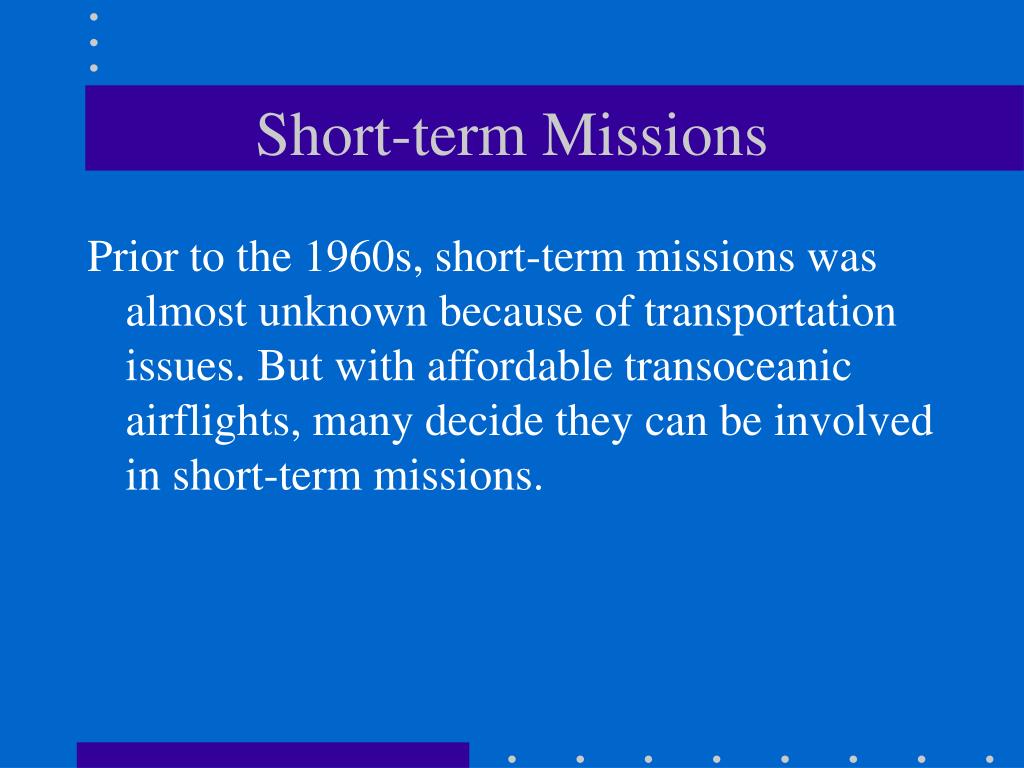 Short-term Missions

Prior to the 1960s, short-term missions was almost unknown because of transportation issues. But with affordable transoceanic airflights, many decide they can be involved in short-term missions.